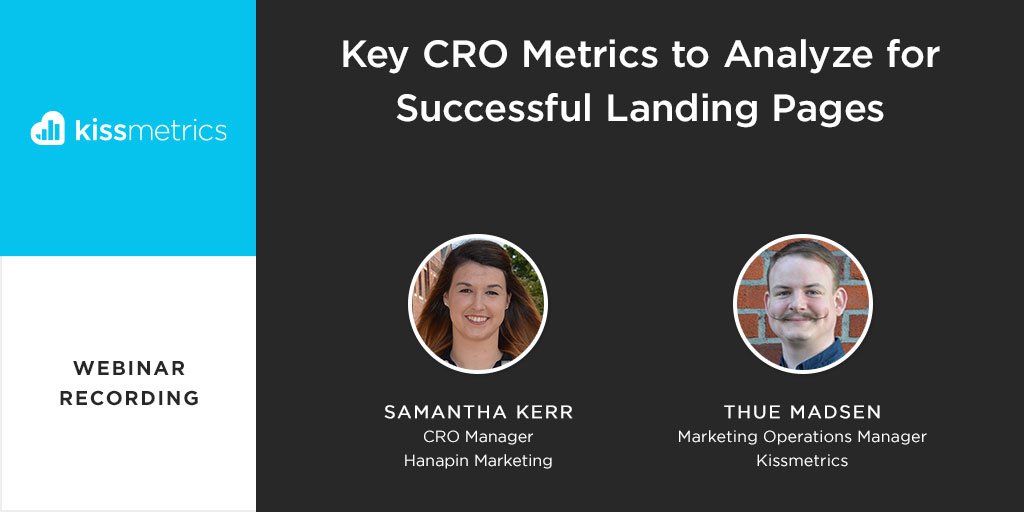 kissmetrics

WEBINAR RECORDING

Key CRO Metrics to Analyze for Successful Landing Pages

SAMANTHA KERR
CRO Manager
Hanapin Marketing

THUE MADSEN
Marketing Operations Manager
Kissmetrics